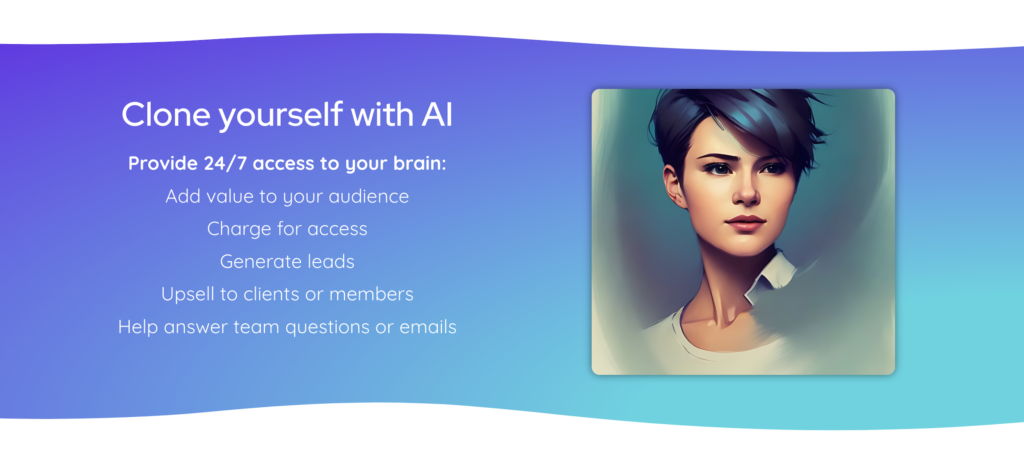 Clone yourself with AI

Provide 24/7 access to your brain:

Add value to your audience

Charge for access

Generate leads

Upsell to clients or members

Help answer team questions or emails